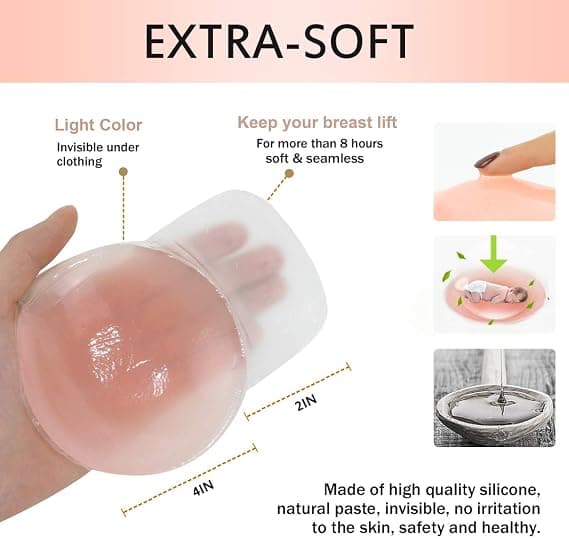 EXTRA-SOFT

Light Color
Invisible under clothing

Keep your breast lift
For more than 8 hours soft & seamless

2IN

4IN

Made of high quality silicone, natural paste, invisible, no irritation to the skin, safety and healthy.